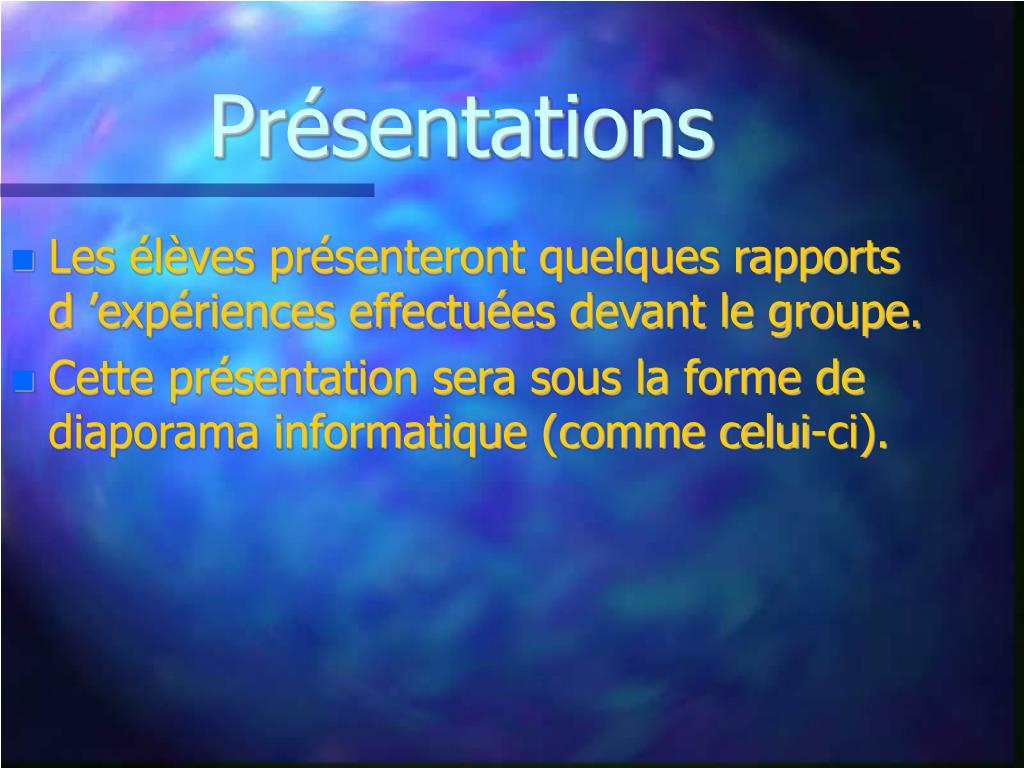 Présentations

Les élèves présenteront quelques rapports d ’expériences effectuées devant le groupe.

Cette présentation sera sous la forme de diaporama informatique (comme celui-ci).